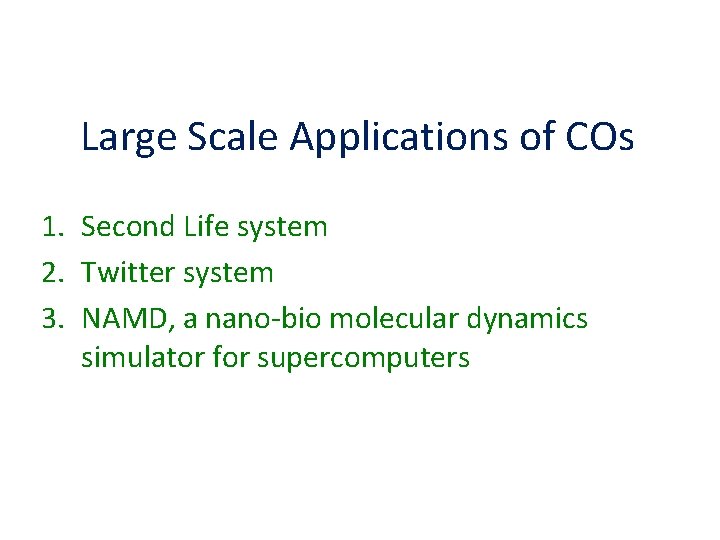 Large Scale Applications of COs

1. Second Life system
2. Twitter system
3. NAMD, a nano-bio molecular dynamics simulator for supercomputers